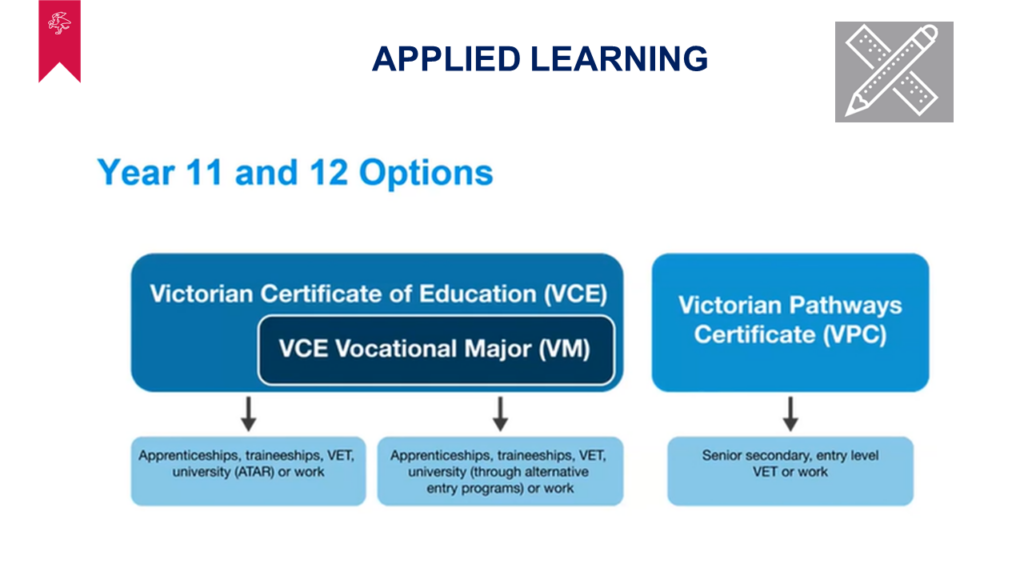 APPLIED LEARNING

Year 11 and 12 Options

Victorian Certificate of Education (VCE)

VCE Vocational Major (VM)

Victorian Pathways Certificate (VPC)

Apprenticeships, traineeships, VET, university (ATAR) or work

Apprenticeships, traineeships, VET, university (through alternative entry programs) or work

Senior secondary, entry level VET or work